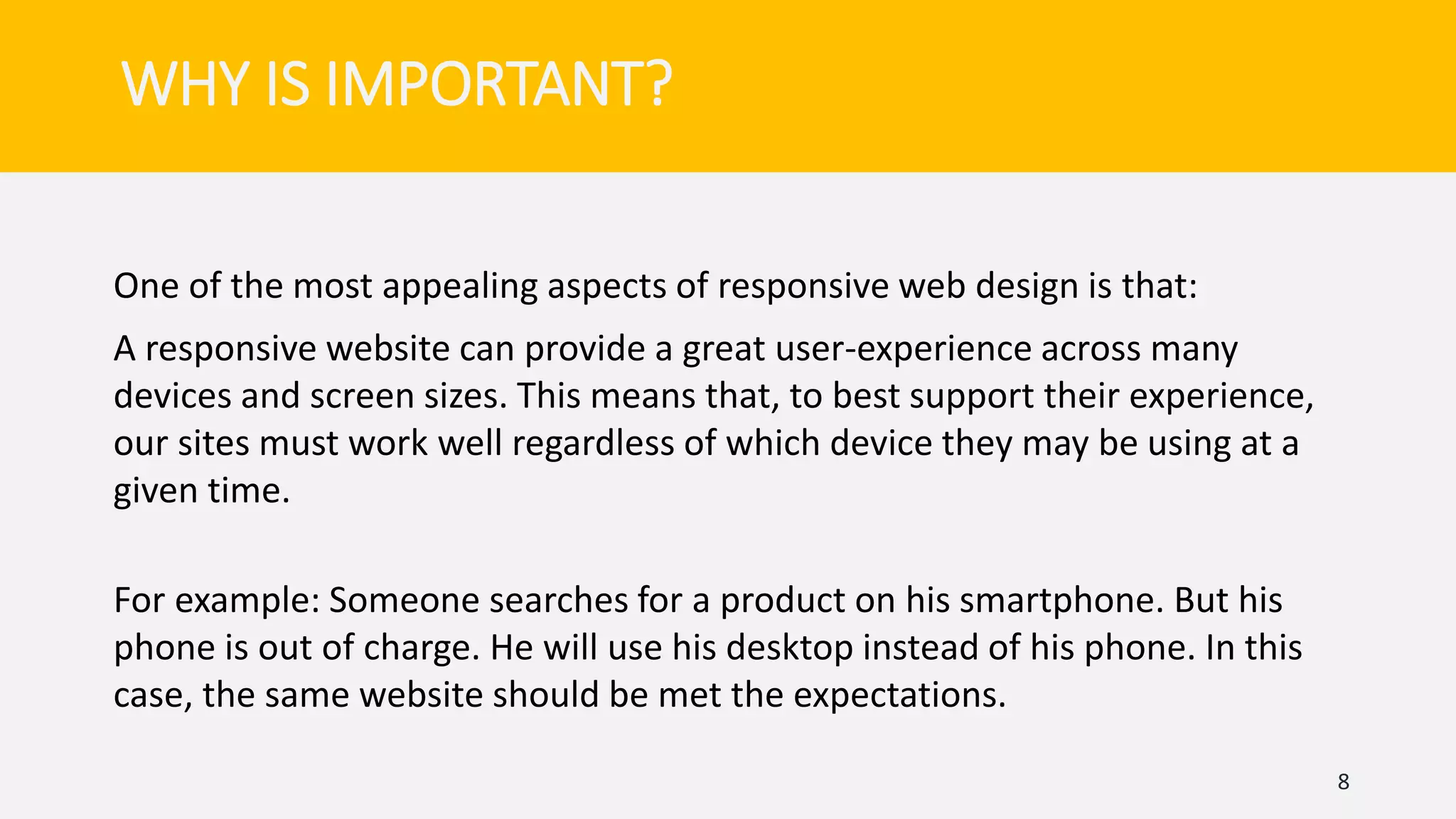 WHY IS IMPORTANT?

One of the most appealing aspects of responsive web design is that:

A responsive website can provide a great user-experience across many devices and screen sizes. This means that, to best support their experience, our sites must work well regardless of which device they may be using at a given time.

For example: Someone searches for a product on his smartphone. But his phone is out of charge. He will use his desktop instead of his phone. In this case, the same website should be met the expectations.

8